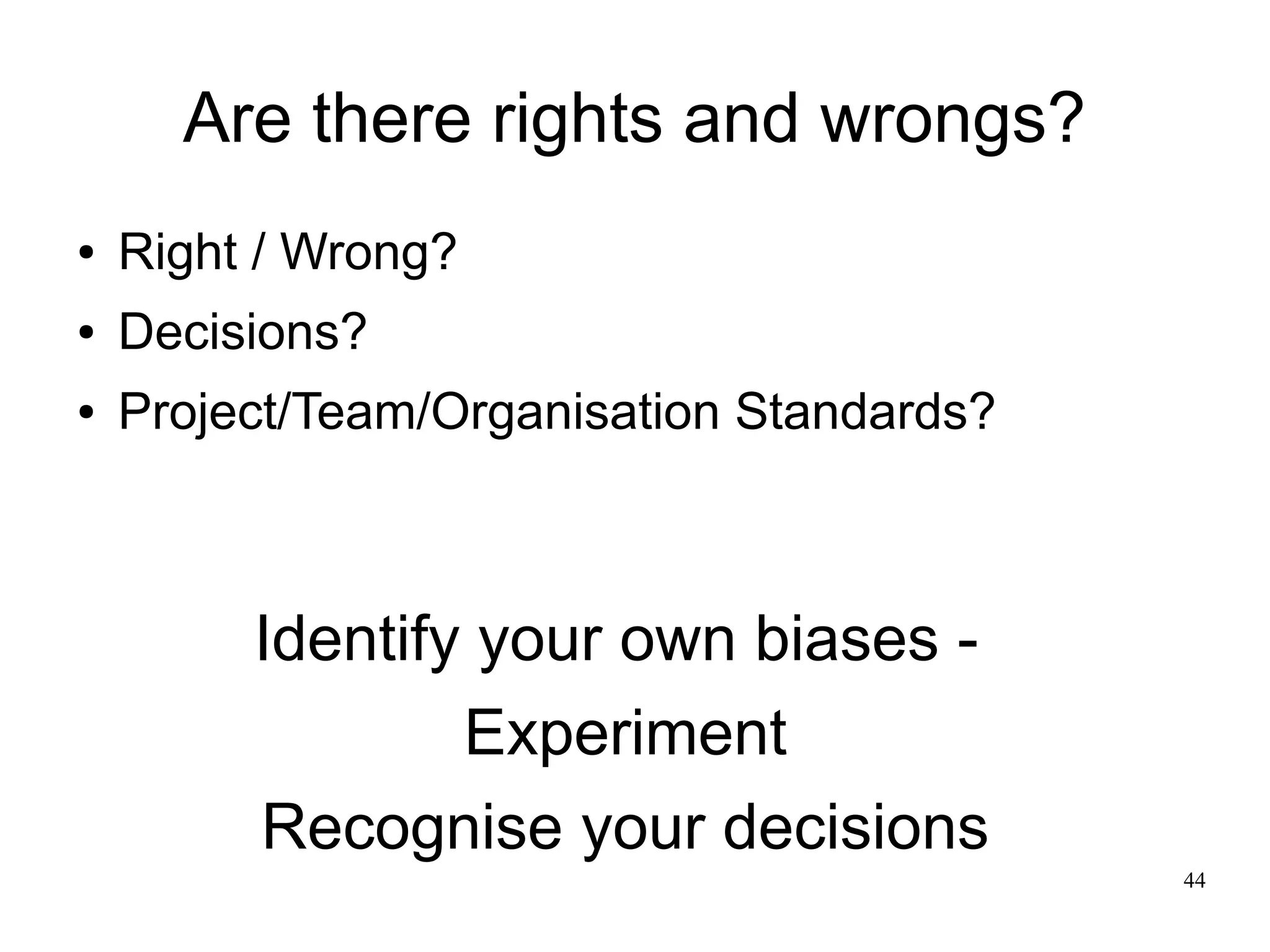 Are there rights and wrongs?

• Right / Wrong?
• Decisions?
• Project/Team/Organisation Standards?

Identify your own biases -
Experiment
Recognise your decisions

44